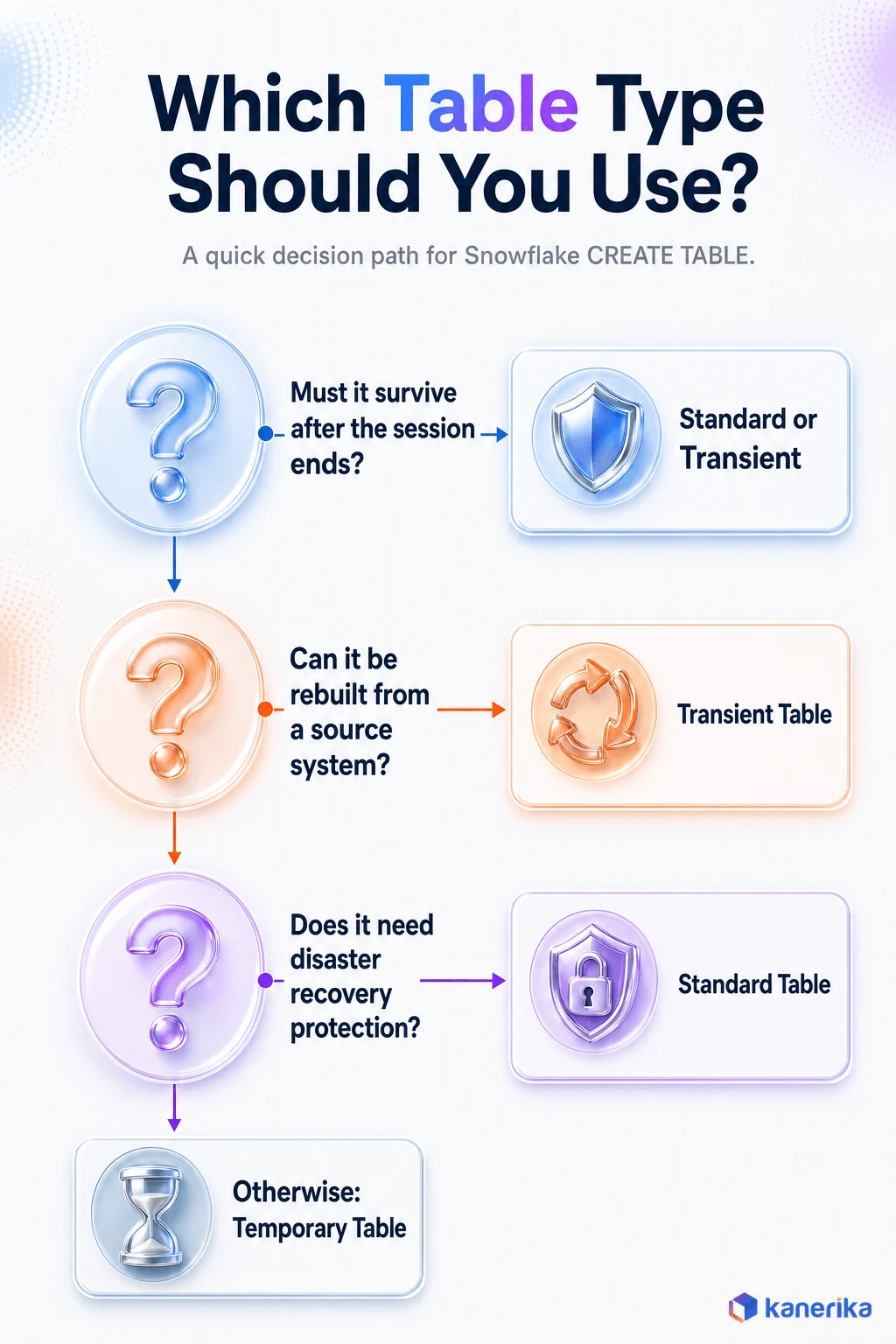 Which Table Type Should You Use?

A quick decision path for Snowflake CREATE TABLE.

Must it survive after the session ends?

Standard or Transient

Can it be rebuilt from a source system?

Transient Table

Does it need disaster recovery protection?

Standard Table

Otherwise: Temporary Table

kanerika